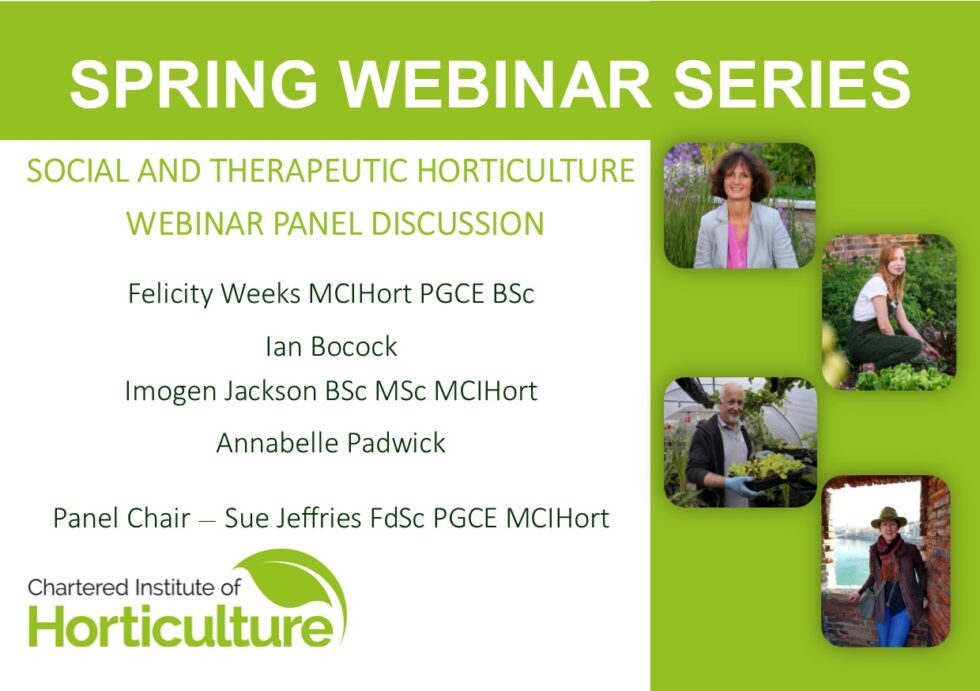 SPRING WEBINAR SERIES

SOCIAL AND THERAPEUTIC HORTICULTURE WEBINAR PANEL DISCUSSION

Felicity Weeks MCIHort PGCE BSc

Ian Bocock

Imogen Jackson BSc MSc MCIHort

Annabelle Padwick

Panel Chair – Sue Jeffries FdSc PGCE MCIHort

Chartered Institute of Horticulture